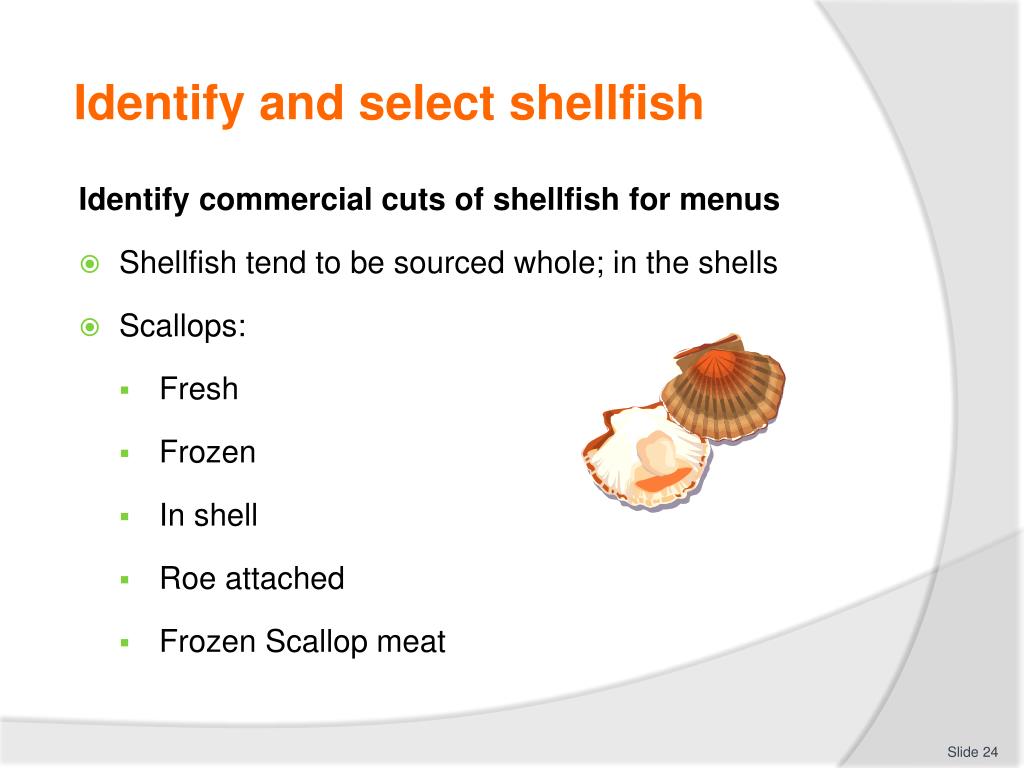 Identify and select shellfish

Identify commercial cuts of shellfish for menus

Shellfish tend to be sourced whole; in the shells

Scallops:

Fresh

Frozen

In shell

Roe attached

Frozen Scallop meat

Slide 24